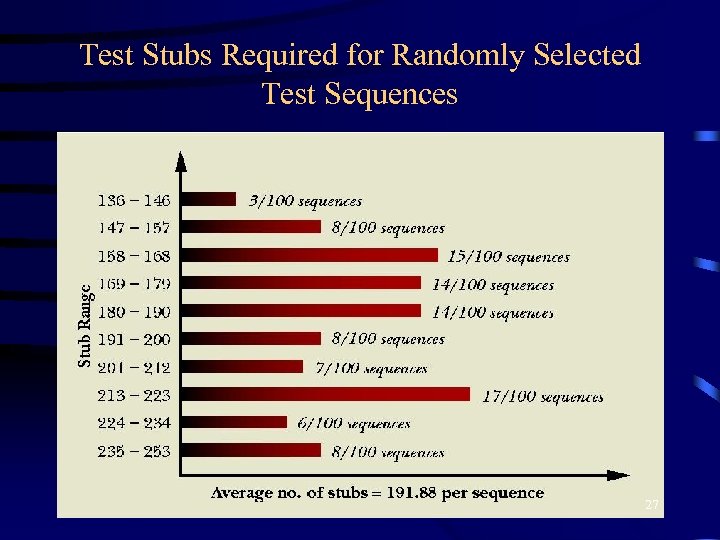 Test Stubs Required for Randomly Selected Test Sequences

Stub Range

136 – 146 3/100 sequences
147 – 157 8/100 sequences
158 – 168 15/100 sequences
169 – 179 14/100 sequences
180 – 190 14/100 sequences
191 – 200 8/100 sequences
201 – 212 7/100 sequences
213 – 223 17/100 sequences
224 – 234 6/100 sequences
235 – 253 8/100 sequences

Average no. of stubs = 191.88 per sequence

27